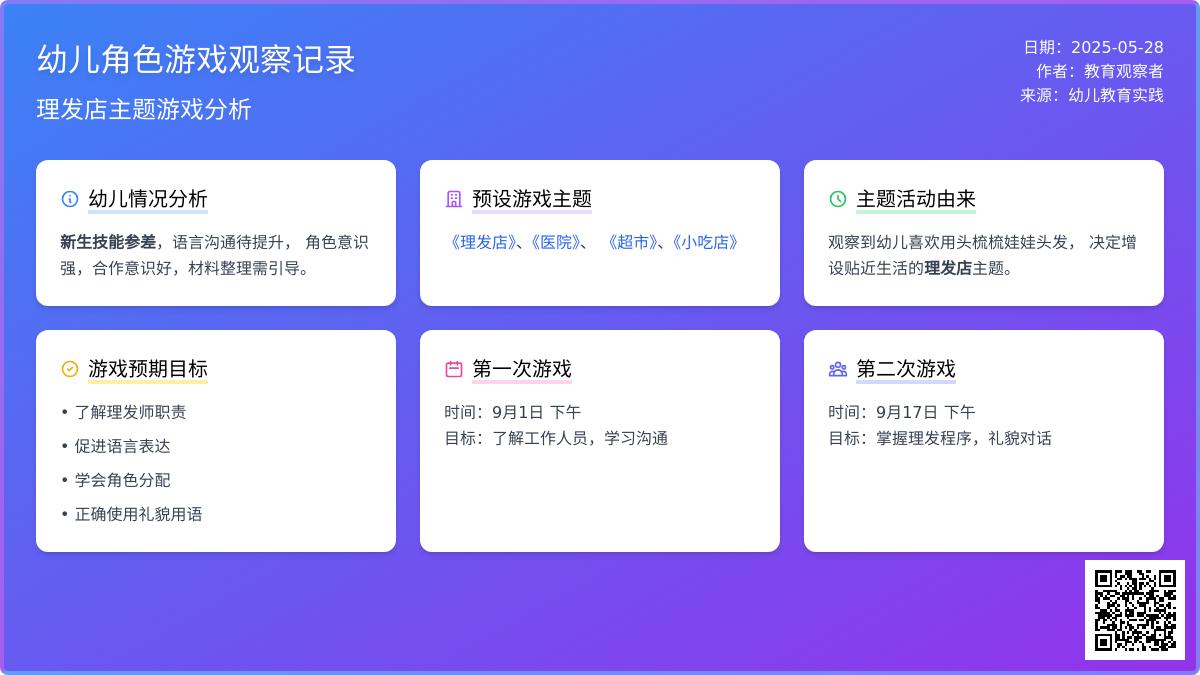 幼儿角色游戏观察记录

理发店主题游戏分析

日期：2025-05-28
作者：教育观察者
来源：幼儿教育实践

幼儿情况分析

新生技能参差，语言沟通待提升， 角色意识强，合作意识好，材料整理需引导。

预设游戏主题

《理发店》、《医院》、 《超市》、《小吃店》

主题活动由来

观察到幼儿喜欢用头梳梳娃娃头发， 决定增设贴近生活的理发店主题。

游戏预期目标

• 了解理发师职责
• 促进语言表达
• 学会角色分配
• 正确使用礼貌用语

第一次游戏

时间：9月1日 下午
目标：了解工作人员，学习沟通

第二次游戏

时间：9月17日 下午
目标：掌握理发程序，礼貌对话